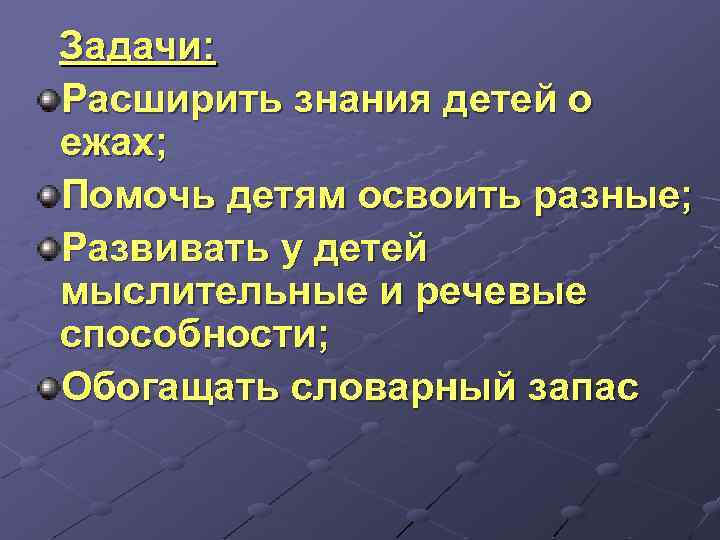 Задачи:

Расширить знания детей о ежах;

Помочь детям освоить разные;

Развивать у детей мыслительные и речевые способности;

Обогащать словарный запас